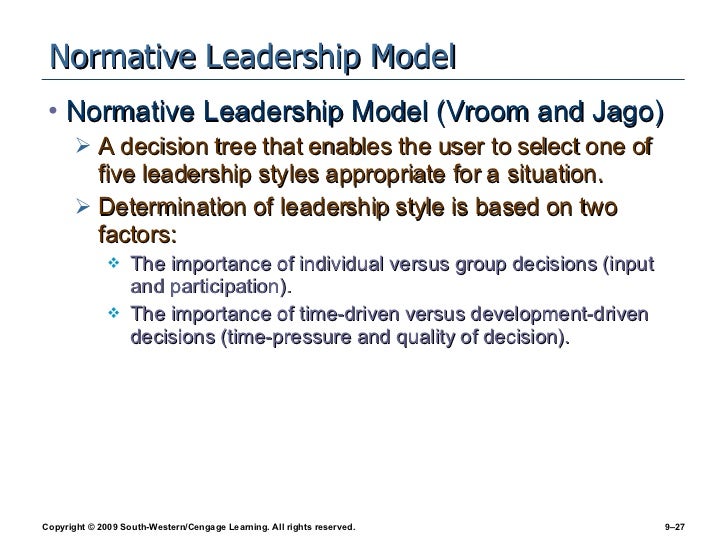 Normative Leadership Model

• Normative Leadership Model (Vroom and Jago)
 ➢ A decision tree that enables the user to select one of five leadership styles appropriate for a situation.
 ➢ Determination of leadership style is based on two factors:
  ❖ The importance of individual versus group decisions (input and participation).
  ❖ The importance of time-driven versus development-driven decisions (time-pressure and quality of decision).

Copyright © 2009 South-Western/Cengage Learning. All rights reserved.

9–27